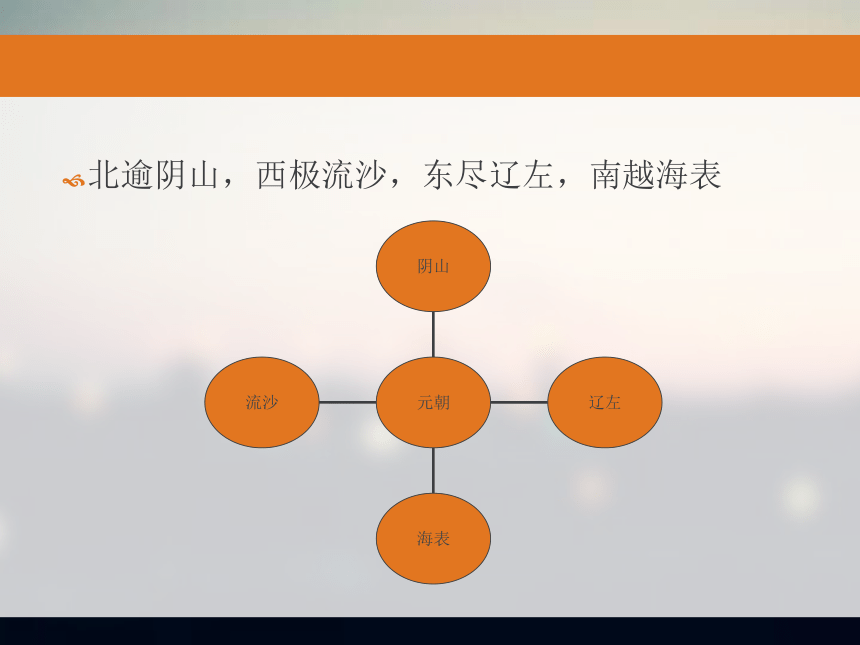 北逾阴山，西极流沙，东尽辽左，南越海表

阴山

流沙

元朝

辽左

海表